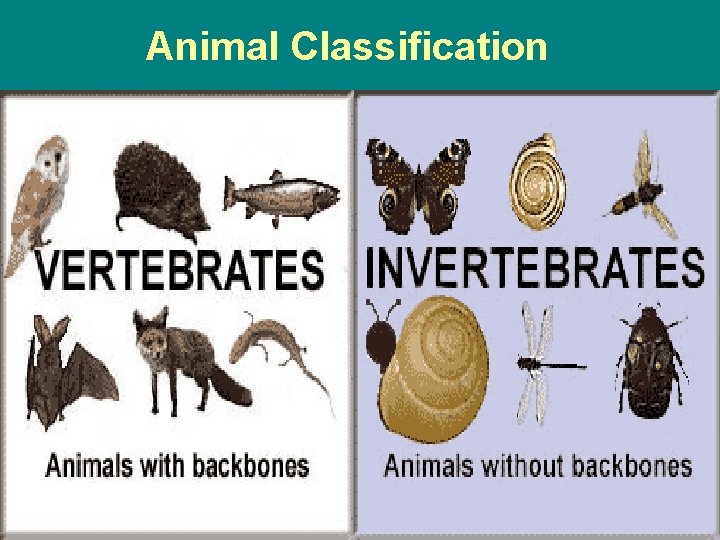 Animal Classification

VERTEBRATES

Animals with backbones

INVERTEBRATES

Animals without backbones